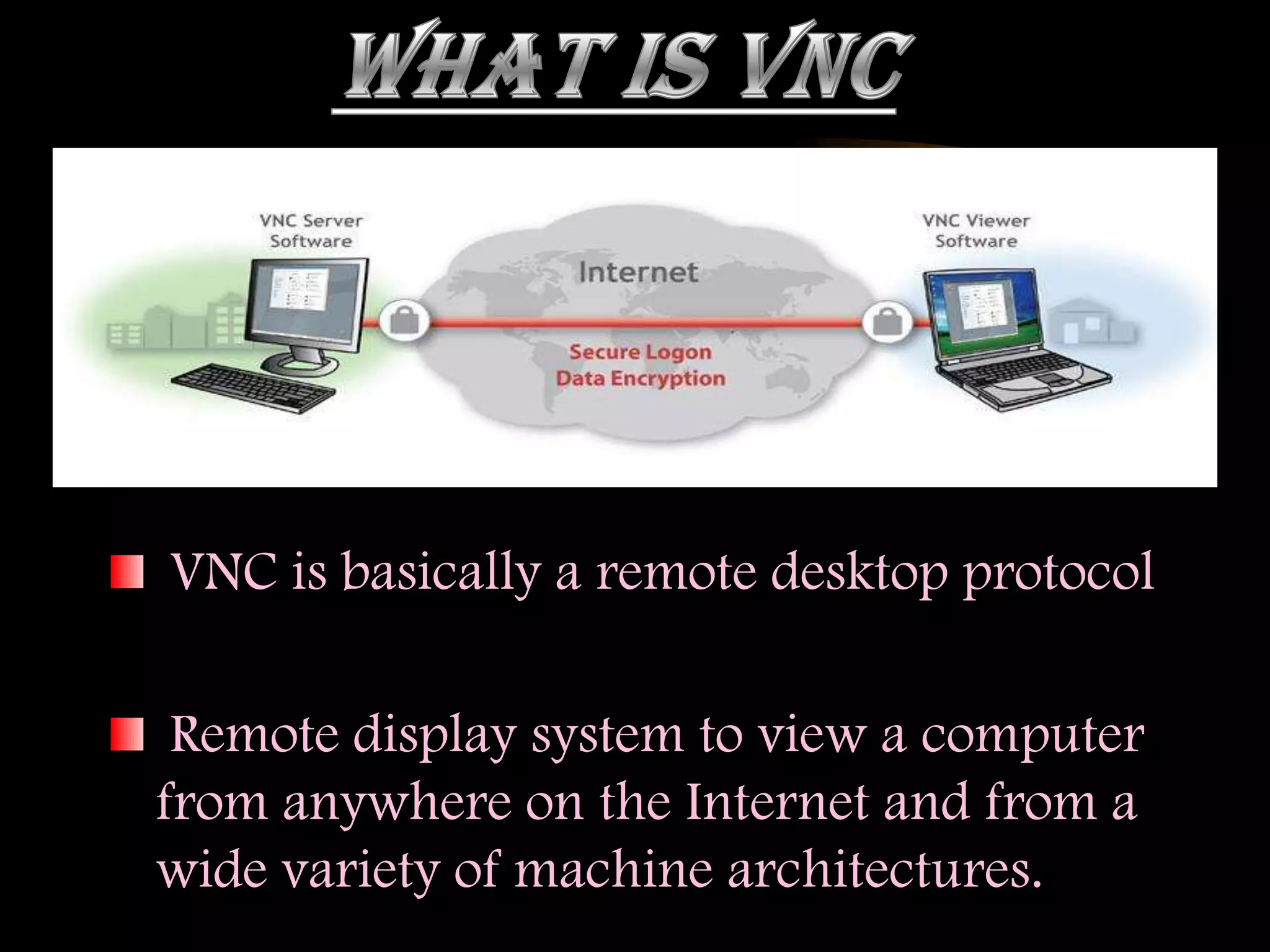 WHAT IS VNC

VNC Server Software

Internet

Secure Logon
Data Encryption

VNC Viewer Software

VNC is basically a remote desktop protocol

Remote display system to view a computer from anywhere on the Internet and from a wide variety of machine architectures.